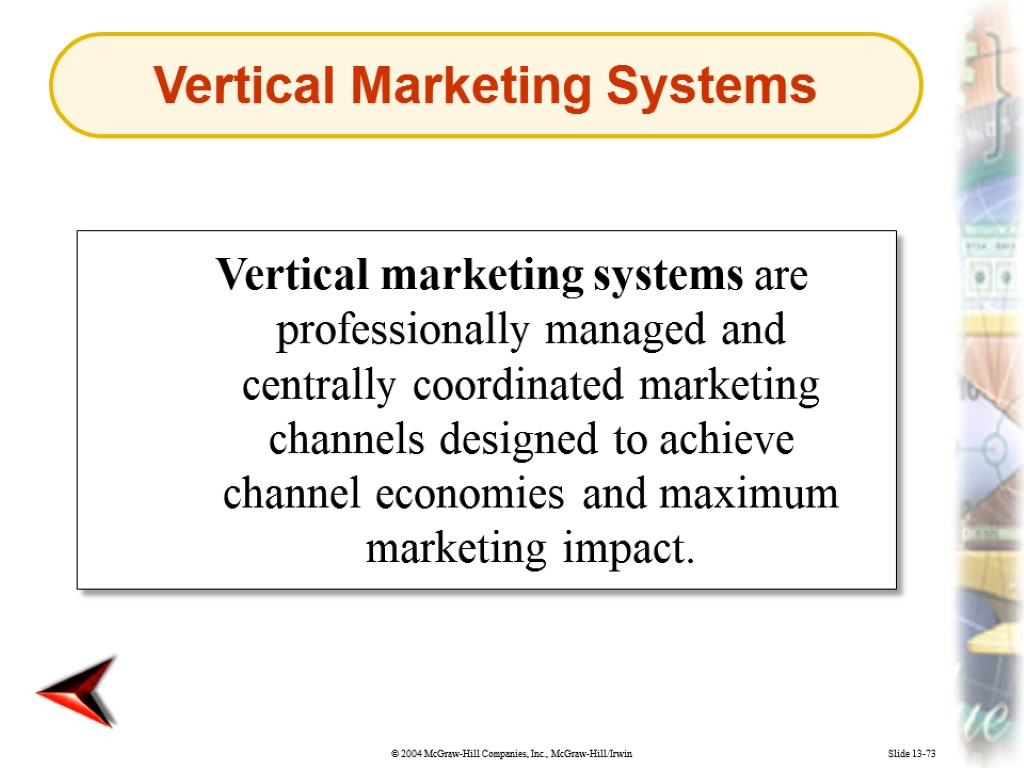 Vertical Marketing Systems

Vertical marketing systems are professionally managed and centrally coordinated marketing channels designed to achieve channel economies and maximum marketing impact.

© 2004 McGraw-Hill Companies, Inc., McGraw-Hill/Irwin

Slide 13-73